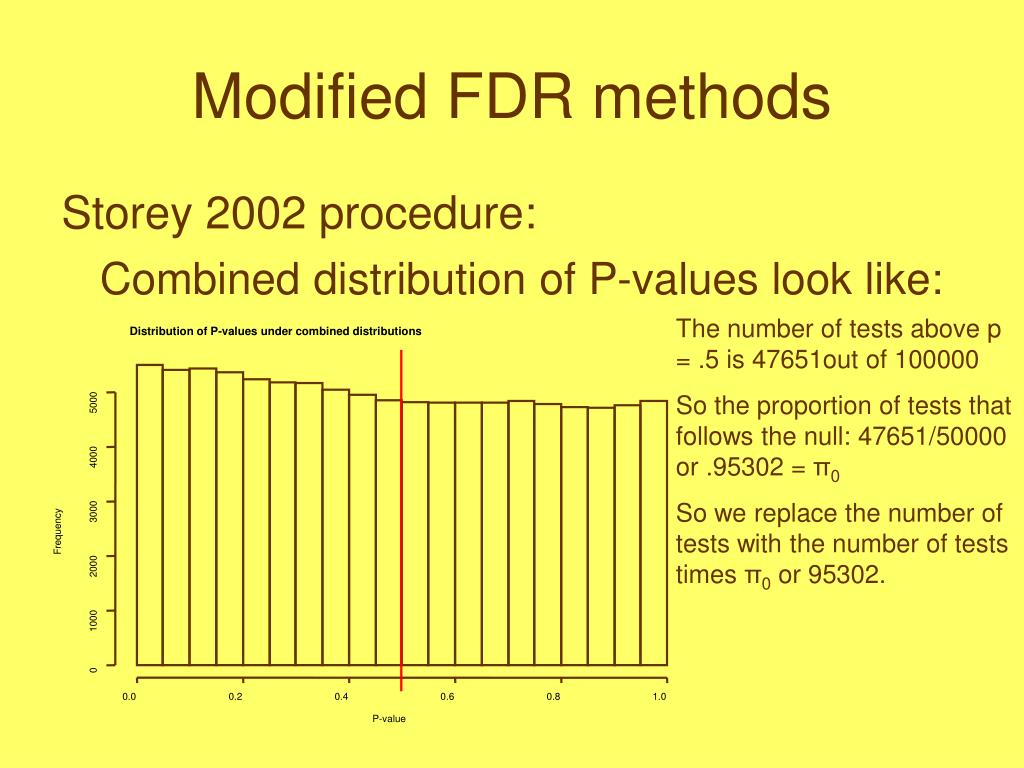 Modified FDR methods

Storey 2002 procedure:

Combined distribution of P-values look like:

Distribution of P-values under combined distributions

Frequency

0 1000 2000 3000 4000 5000

0.0 0.2 0.4 0.6 0.8 1.0

P-value

The number of tests above p = .5 is 47651out of 100000

So the proportion of tests that follows the null: 47651/50000 or .95302 = $\pi_0$

So we replace the number of tests with the number of tests times $\pi_0$ or 95302.